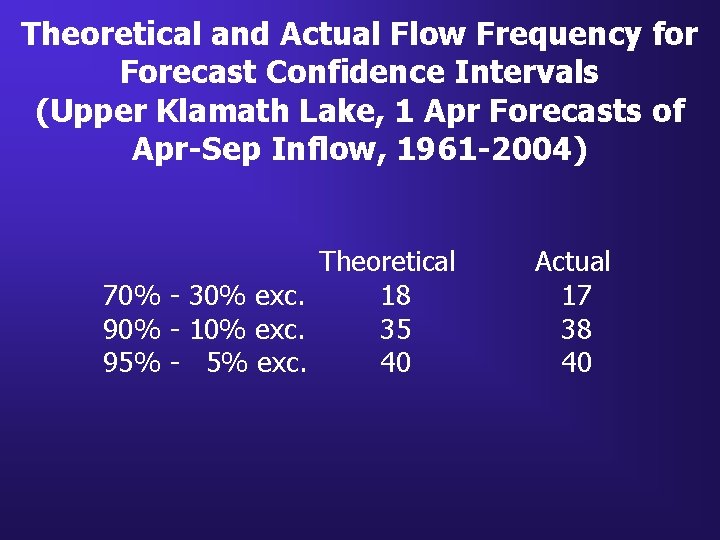 Theoretical and Actual Flow Frequency for Forecast Confidence Intervals (Upper Klamath Lake, 1 Apr Forecasts of Apr-Sep Inflow, 1961-2004)

| | Theoretical | Actual |
|---|---|---|
| 70% - 30% exc. | 18 | 17 |
| 90% - 10% exc. | 35 | 38 |
| 95% - 5% exc. | 40 | 40 |